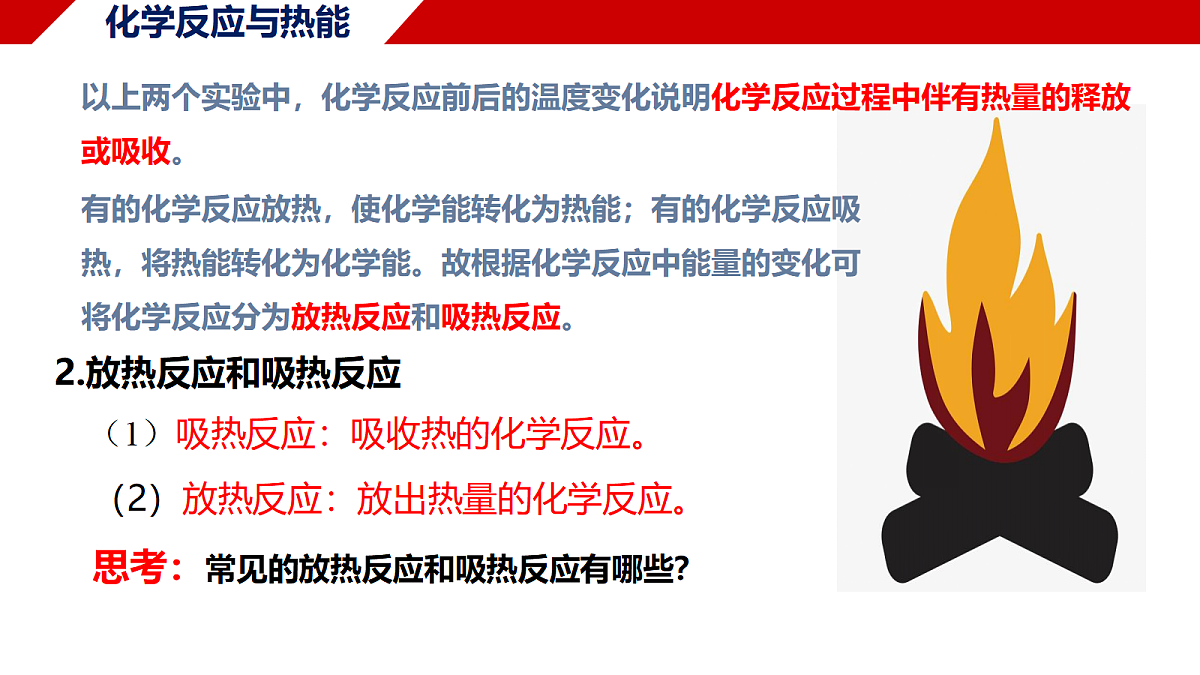 化学反应与热能

以上两个实验中，化学反应前后的温度变化说明化学反应过程中伴有热量的释放或吸收。

有的化学反应放热，使化学能转化为热能；有的化学反应吸热，将热能转化为化学能。故根据化学反应中能量的变化可将化学反应分为放热反应和吸热反应。

2.放热反应和吸热反应

（1）吸热反应：吸收热的化学反应。

（2）放热反应：放出热量的化学反应。

思考：常见的放热反应和吸热反应有哪些?